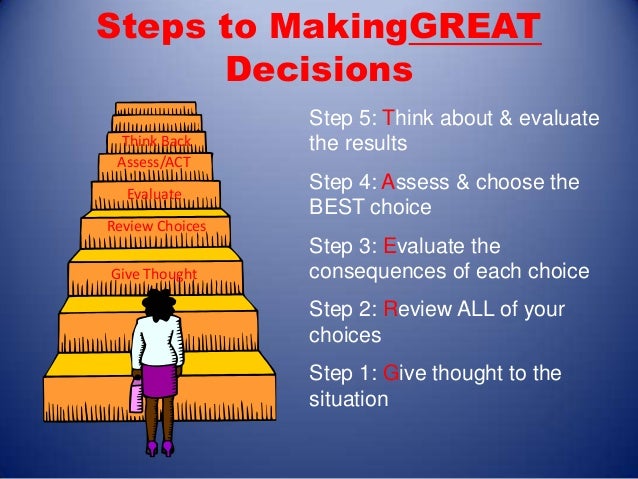 Steps to MakingGREAT Decisions

Think Back
Assess/ACT
Evaluate
Review Choices
Give Thought

Step 5: Think about & evaluate the results

Step 4: Assess & choose the BEST choice

Step 3: Evaluate the consequences of each choice

Step 2: Review ALL of your choices

Step 1: Give thought to the situation